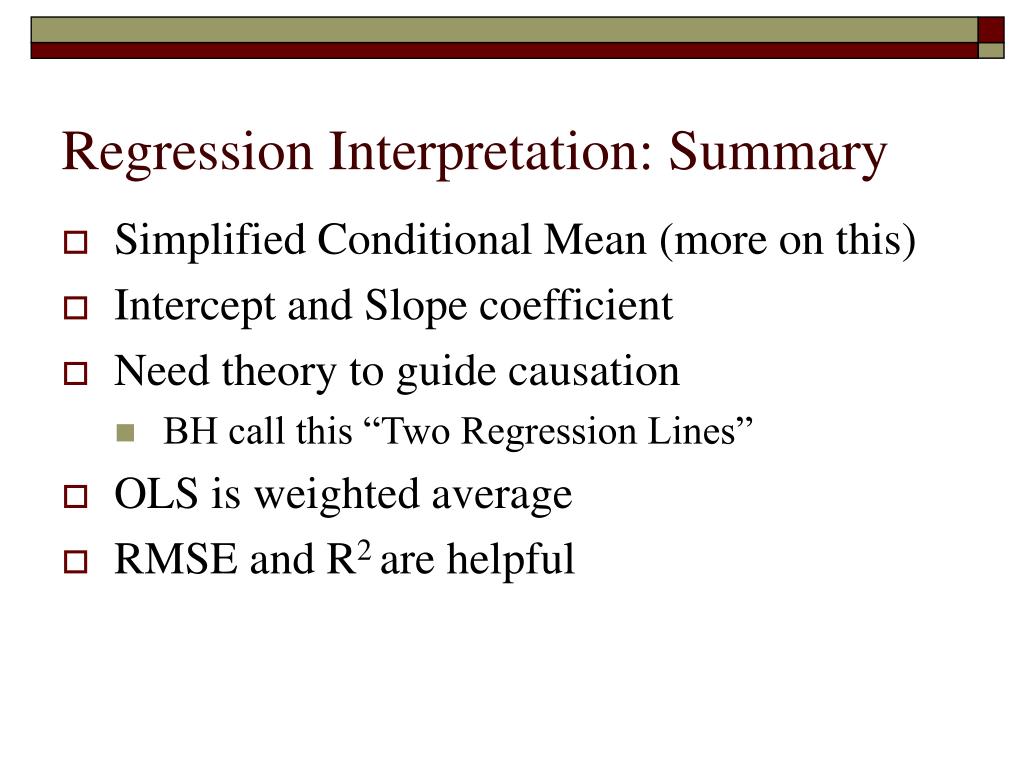 Regression Interpretation: Summary

Simplified Conditional Mean (more on this)

Intercept and Slope coefficient

Need theory to guide causation

BH call this “Two Regression Lines”

OLS is weighted average

RMSE and $R^2$ are helpful